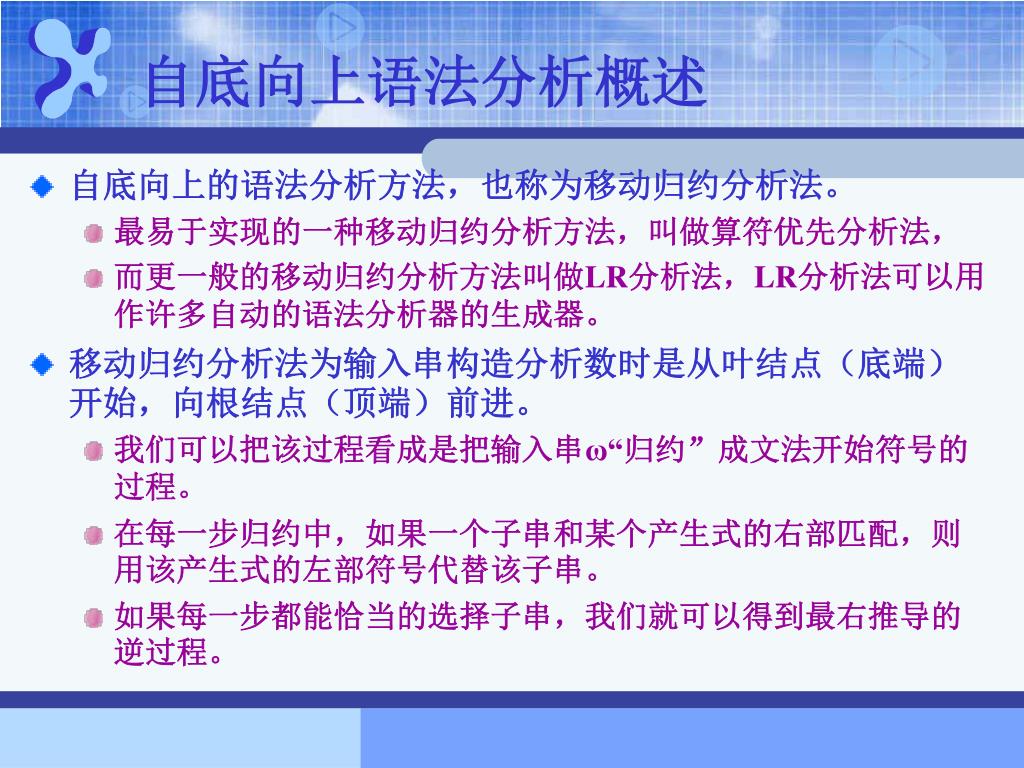 自底向上语法分析概述

自底向上的语法分析方法，也称为移动归约分析法。

最易于实现的一种移动归约分析方法，叫做算符优先分析法，

而更一般的移动归约分析方法叫做LR分析法，LR分析法可以用作许多自动的语法分析器的生成器。

移动归约分析法为输入串构造分析数时是从叶结点（底端）开始，向根结点（顶端）前进。

我们可以把该过程看成是把输入串ω“归约”成文法开始符号的过程。

在每一步归约中，如果一个子串和某个产生式的右部匹配，则用该产生式的左部符号代替该子串。

如果每一步都能恰当的选择子串，我们就可以得到最右推导的逆过程。